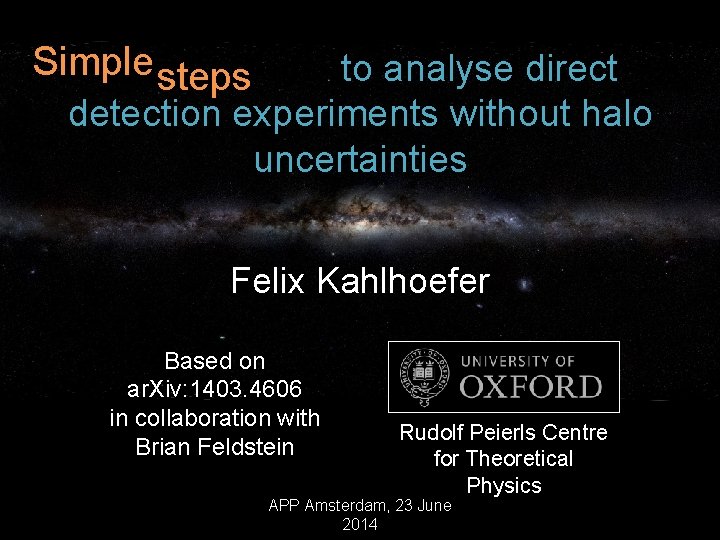 Simple steps to analyse direct detection experiments without halo uncertainties

Felix Kahlhoefer

Based on arXiv:1403.4606 in collaboration with Brian Feldstein

UNIVERSITY OF OXFORD

Rudolf Peierls Centre for Theoretical Physics

APP Amsterdam, 23 June 2014